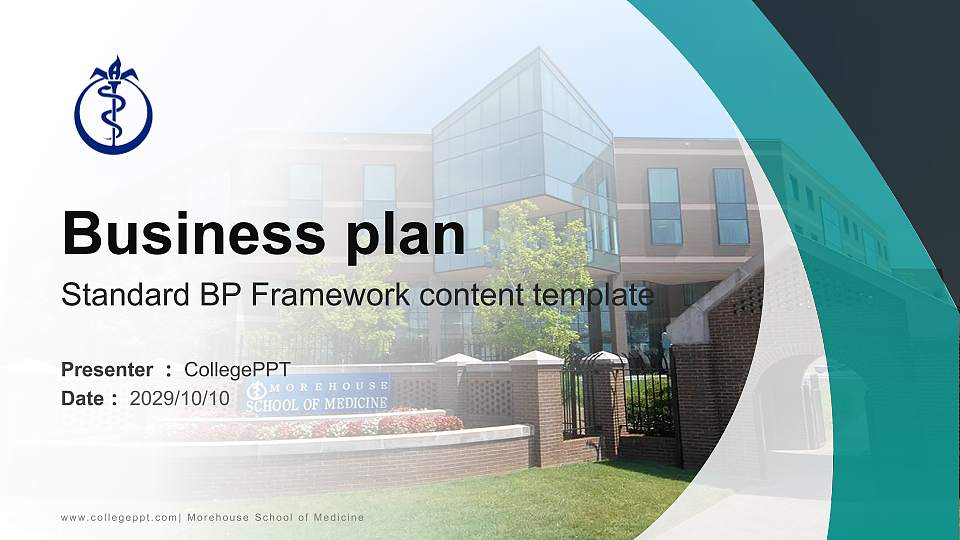 Business plan

Standard BP Framework content template

Presenter ： CollegePPT

Date ： 2029/10/10

MOREHOUSE SCHOOL OF MEDICINE

www.collegeppt.com| Morehouse School of Medicine